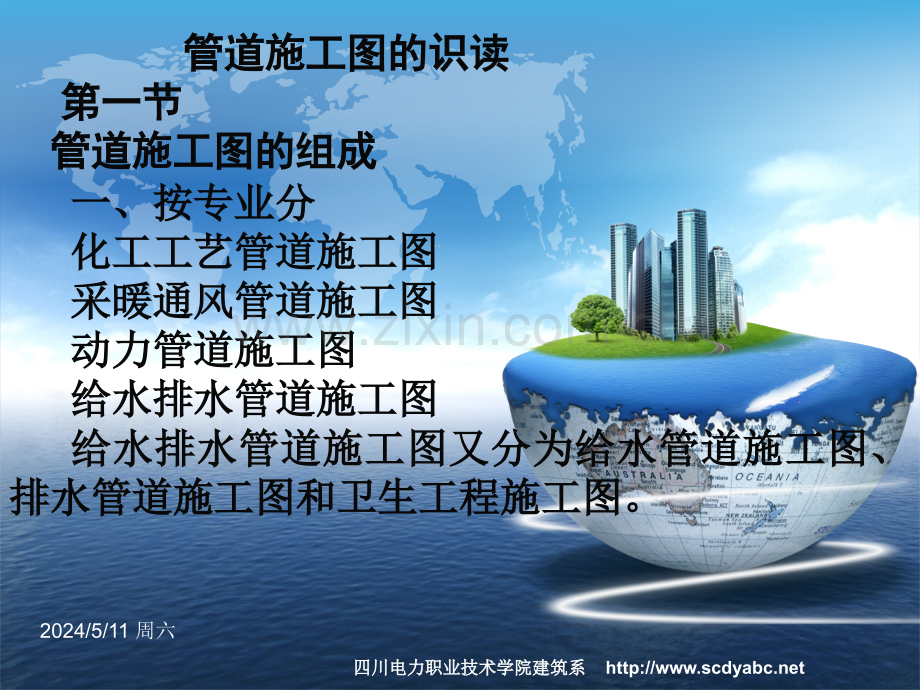 管道施工图的识读

第一节

管道施工图的组成

一、按专业分

化工工艺管道施工图

采暖通风管道施工图

动力管道施工图

给水排水管道施工图

给水排水管道施工图又分为给水管道施工图、排水管道施工图和卫生工程施工图。

2024/5/11 周六

四川电力职业技术学院建筑系 http://www.scdyabc.net

www.zixin.com